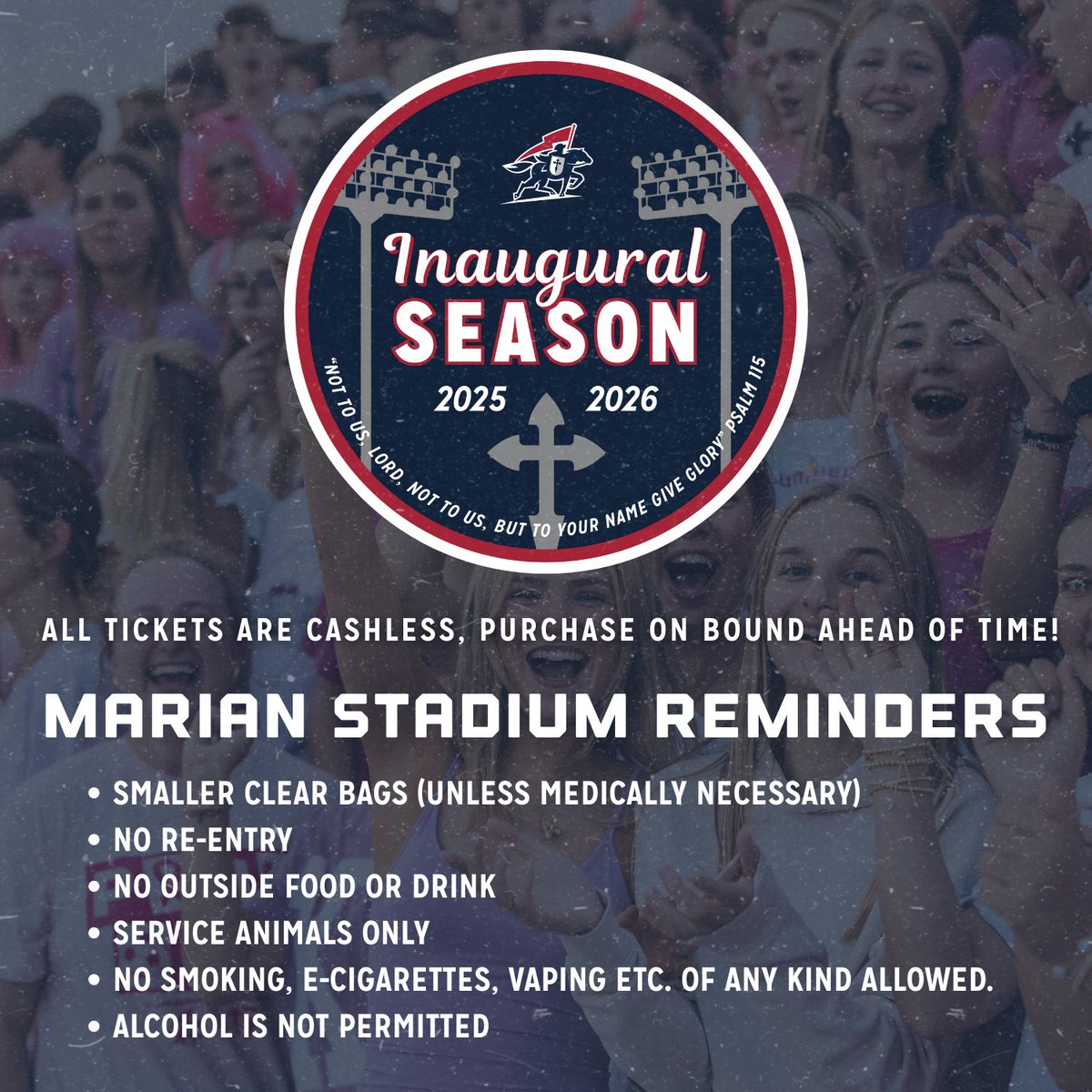 Inaugural SEASON

2025 2026

"NOT TO US, LORD, NOT TO US, BUT TO YOUR NAME GIVE GLORY" PSALM 115

ALL TICKETS ARE CASHLESS, PURCHASE ON BOUND AHEAD OF TIME!

MARIAN STADIUM REMINDERS

• SMALLER CLEAR BAGS (UNLESS MEDICALLY NECESSARY)
• NO RE-ENTRY
• NO OUTSIDE FOOD OR DRINK
• SERVICE ANIMALS ONLY
• NO SMOKING, E-CIGARETTES, VAPING ETC. OF ANY KIND ALLOWED.
• ALCOHOL IS NOT PERMITTED